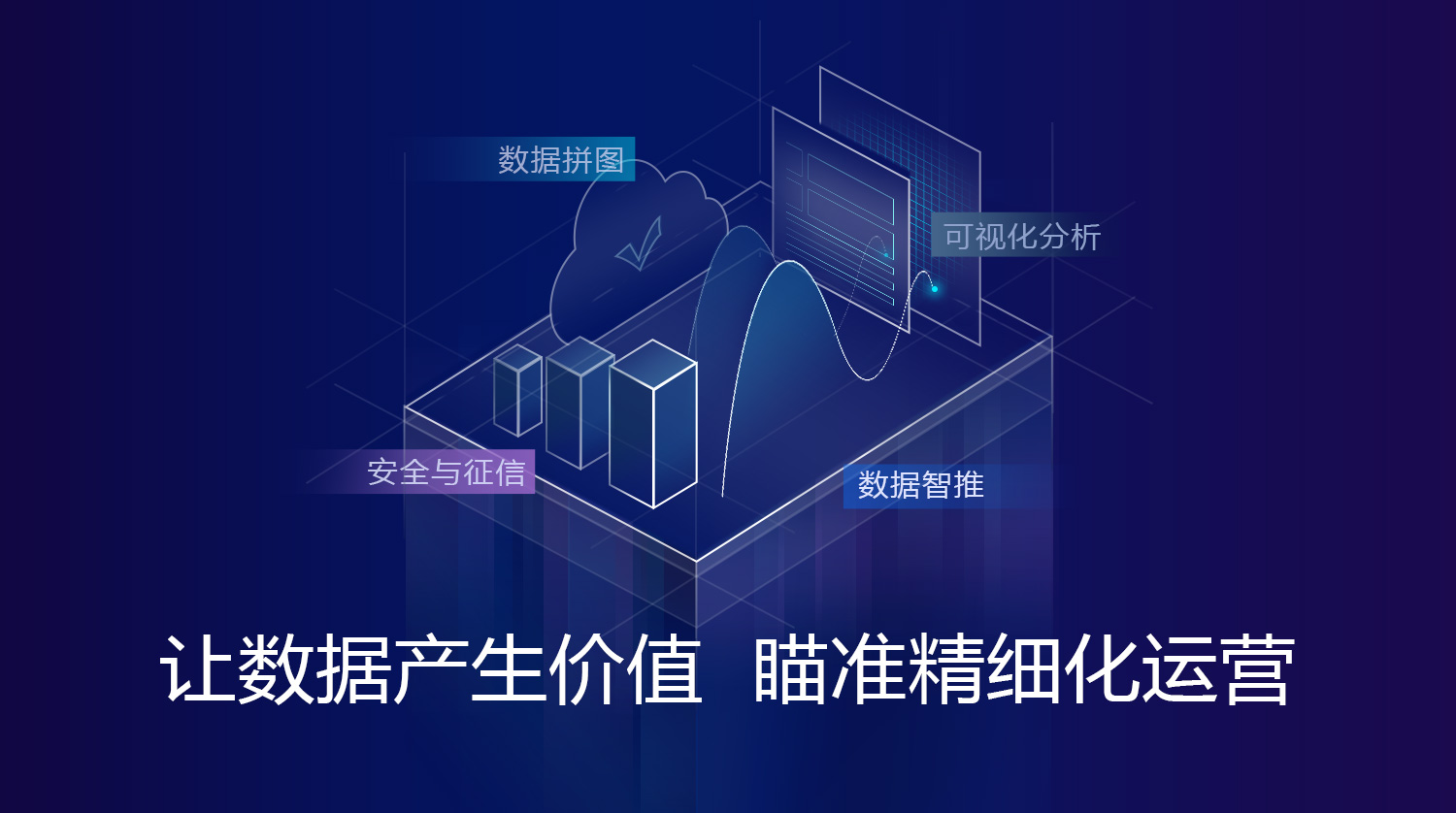 数据拼图

可视化分析

安全与征信

数据智推

让数据产生价值 瞄准精细化运营